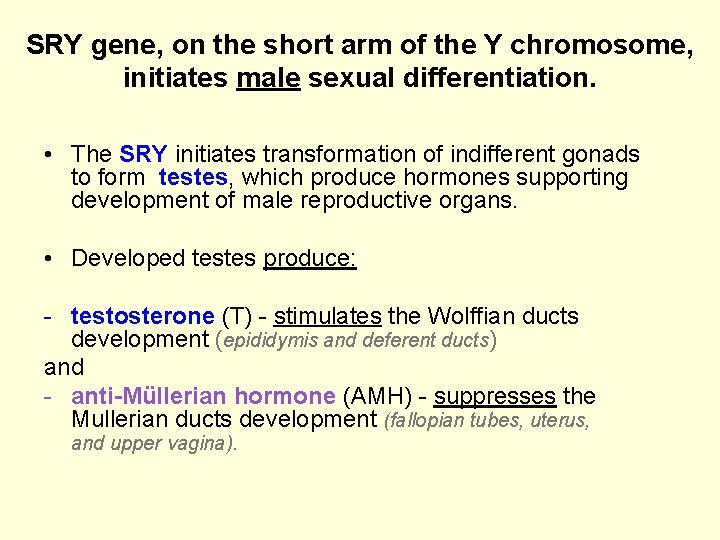 SRY gene, on the short arm of the Y chromosome, initiates male sexual differentiation.

• The SRY initiates transformation of indifferent gonads to form testes, which produce hormones supporting development of male reproductive organs.

• Developed testes produce:

- testosterone (T) - stimulates the Wolffian ducts development (epididymis and deferent ducts)
and
- anti-Müllerian hormone (AMH) - suppresses the Mullerian ducts development (fallopian tubes, uterus, and upper vagina).